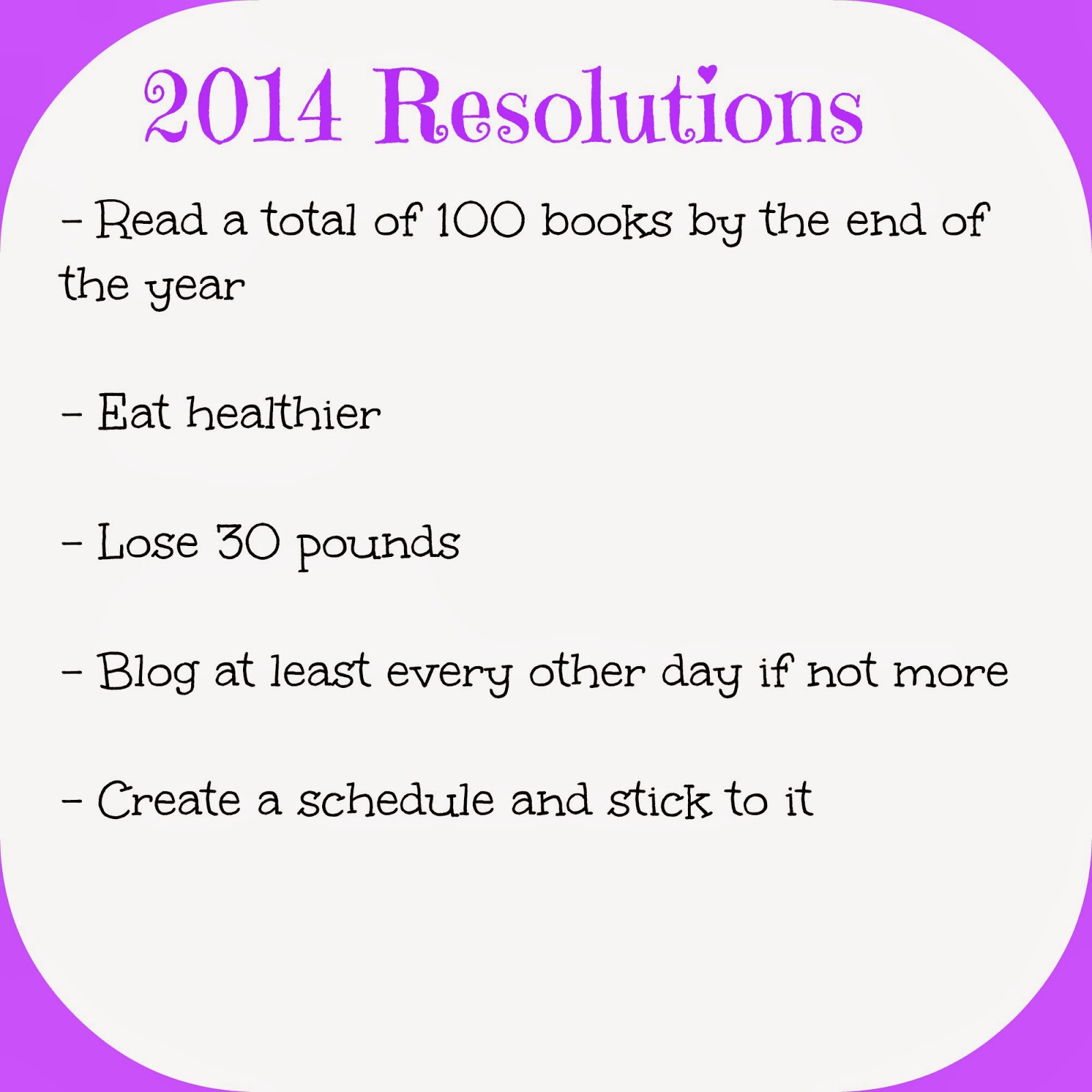 2014 Resolutions

- Read a total of 100 books by the end of the year

- Eat healthier

- Lose 30 pounds

- Blog at least every other day if not more

- Create a schedule and stick to it